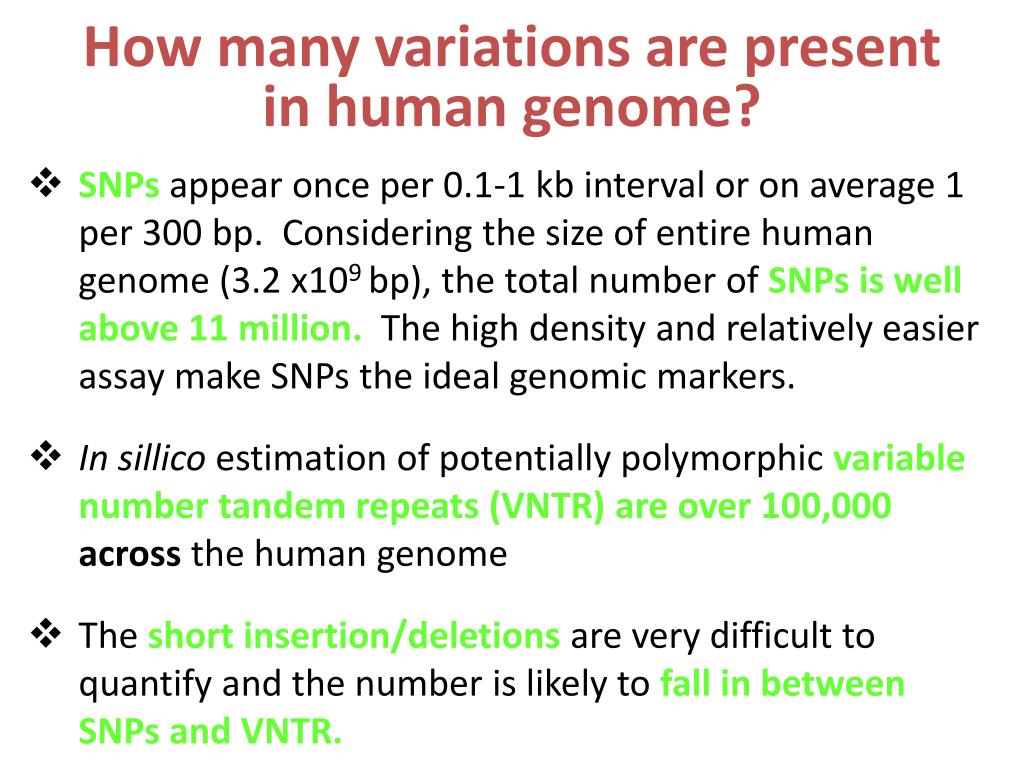 How many variations are present in human genome?

❖ SNPs appear once per 0.1-1 kb interval or on average 1 per 300 bp. Considering the size of entire human genome (3.2 x$10^9$ bp), the total number of SNPs is well above 11 million. The high density and relatively easier assay make SNPs the ideal genomic markers.

❖ In sillico estimation of potentially polymorphic variable number tandem repeats (VNTR) are over 100,000 across the human genome

❖ The short insertion/deletions are very difficult to quantify and the number is likely to fall in between SNPs and VNTR.